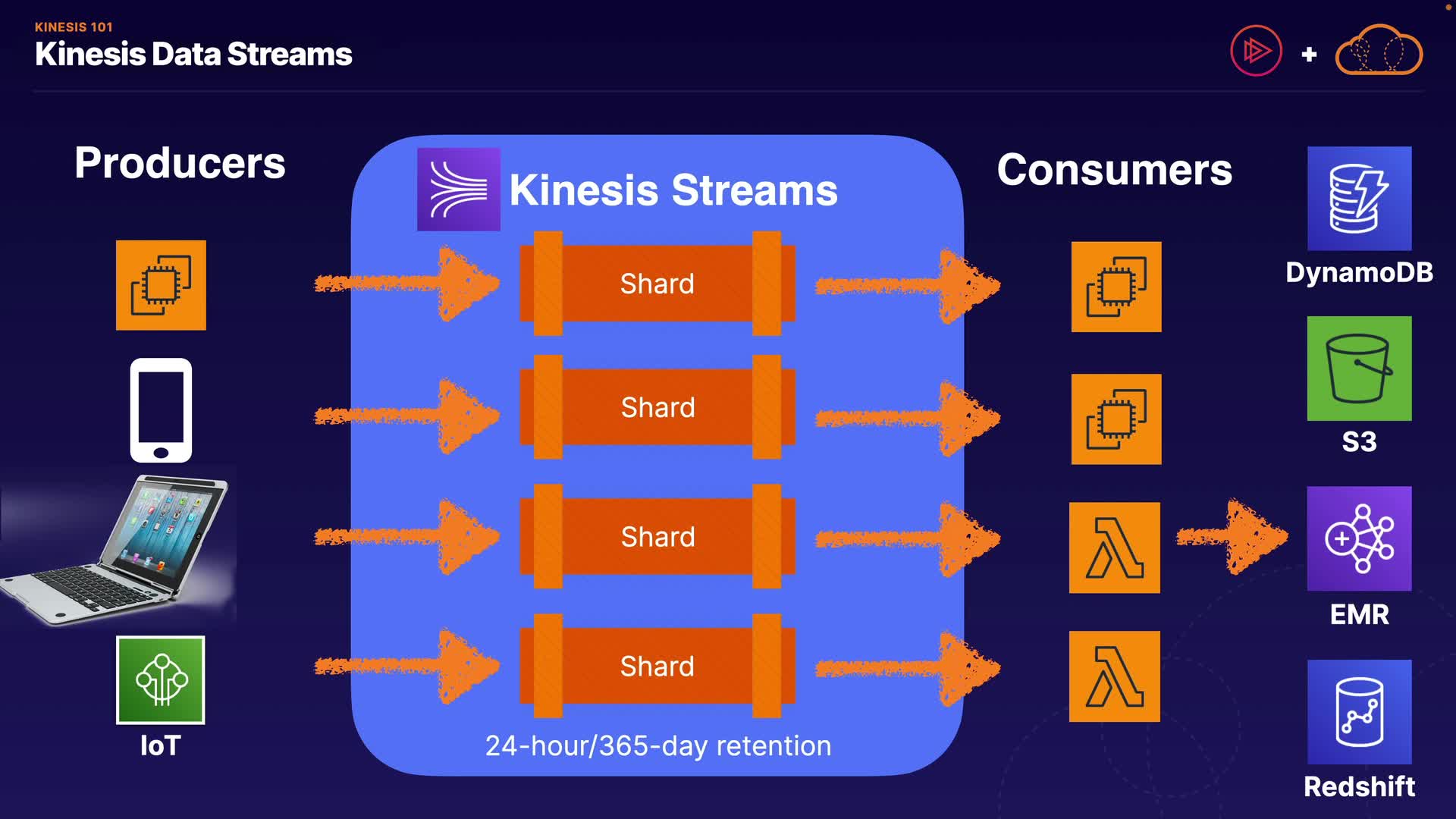 KINESIS 101
Kinesis Data Streams

+

Producers

IoT

Kinesis Streams

Shard

Shard

Shard

Shard

24-hour/365-day retention

Consumers

DynamoDB

S3

EMR

Redshift